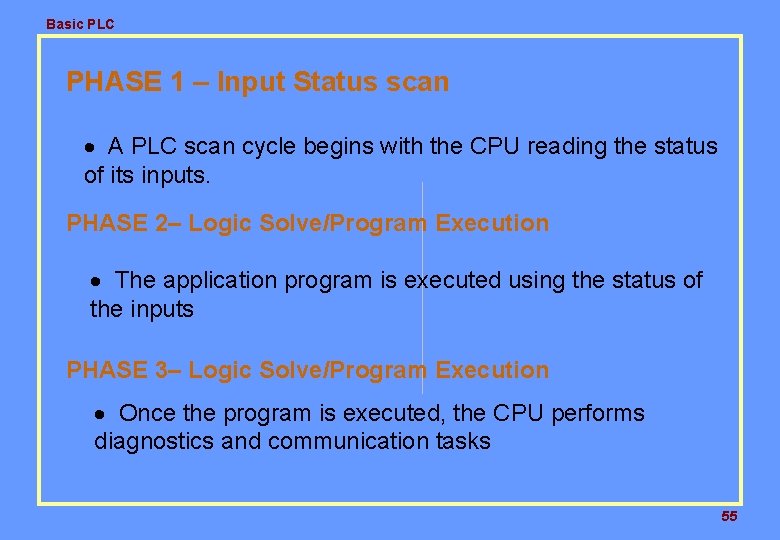 Basic PLC

PHASE 1 – Input Status scan

• A PLC scan cycle begins with the CPU reading the status of its inputs.

PHASE 2– Logic Solve/Program Execution

• The application program is executed using the status of the inputs

PHASE 3– Logic Solve/Program Execution

• Once the program is executed, the CPU performs diagnostics and communication tasks

55